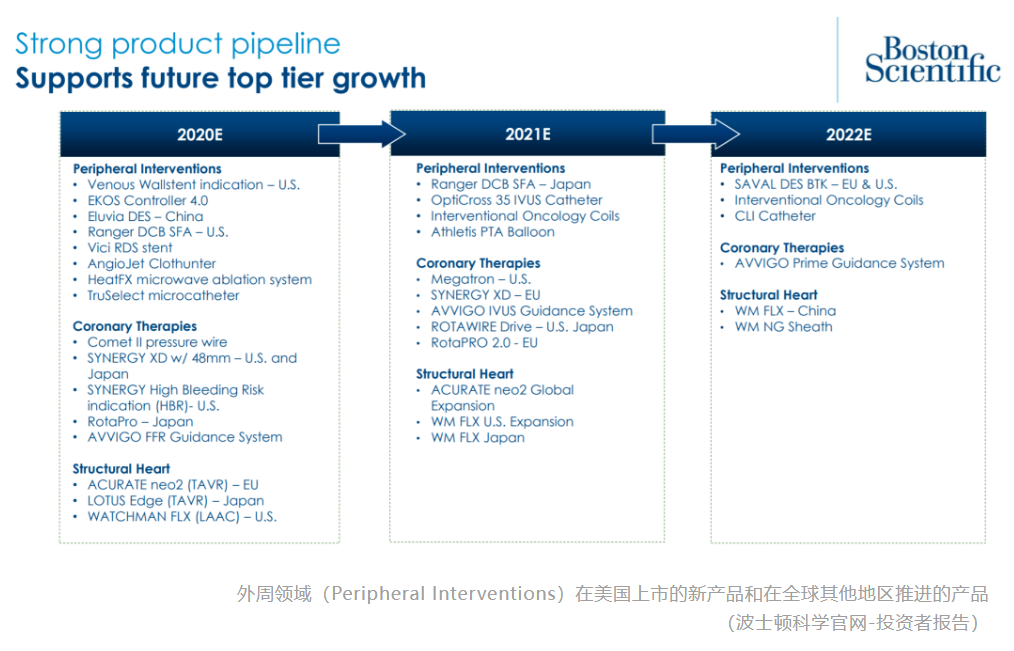 Strong product pipeline
Supports future top tier growth

Boston Scientific

2020E

Peripheral Interventions
• Venous Wallstent indication – U.S.
• EKOS Controller 4.0
• Eluvia DES – China
• Ranger DCB SFA – U.S.
• Vici RDS stent
• AngioJet Clothunter
• HeatFX microwave ablation system
• TruSelect microcatheter

Coronary Therapies
• Comet II pressure wire
• SYNERGY XD w/ 48mm – U.S. and Japan
• SYNERGY High Bleeding Risk indication (HBR)- U.S.
• RotaPro – Japan
• AVVIGO FFR Guidance System

Structural Heart
• ACURATE neo2 (TAVR) – EU
• LOTUS Edge (TAVR) – Japan
• WATCHMAN FLX (LAAC) – U.S.

2021E

Peripheral Interventions
• Ranger DCB SFA – Japan
• OptiCross 35 IVUS Catheter
• Interventional Oncology Coils
• Athletis PTA Balloon

Coronary Therapies
• Megatron – U.S.
• SYNERGY XD – EU
• AVVIGO IVUS Guidance System
• ROTAWIRE Drive – U.S. Japan
• RotaPRO 2.0 - EU

Structural Heart
• ACURATE neo2 Global Expansion
• WM FLX U.S. Expansion
• WM FLX Japan

2022E

Peripheral Interventions
• SAVAL DES BTK – EU & U.S.
• Interventional Oncology Coils
• CLI Catheter

Coronary Therapies
• AVVIGO Prime Guidance System

Structural Heart
• WM FLX – China
• WM NG Sheath

外周领域（Peripheral Interventions）在美国上市的新产品和在全球其他地区推进的产品
（波士顿科学官网-投资者报告）